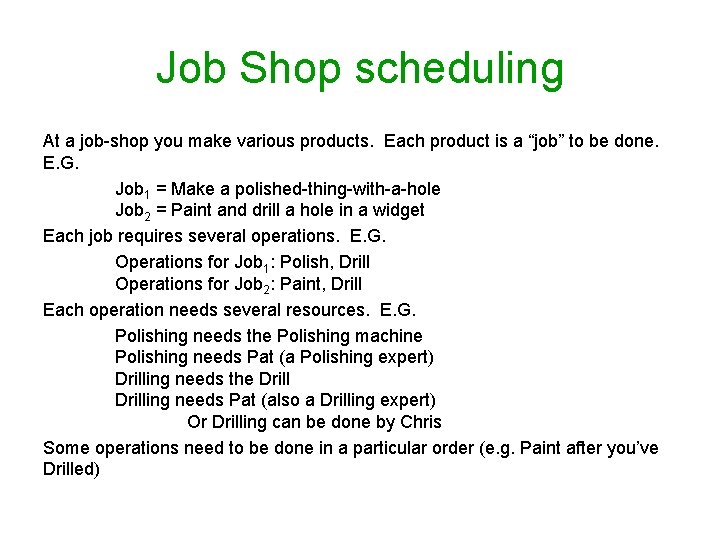 Job Shop scheduling

At a job-shop you make various products. Each product is a “job” to be done. E.G.

Job$_1$ = Make a polished-thing-with-a-hole
Job$_2$ = Paint and drill a hole in a widget

Each job requires several operations. E.G.

Operations for Job$_1$: Polish, Drill
Operations for Job$_2$: Paint, Drill

Each operation needs several resources. E.G.

Polishing needs the Polishing machine
Polishing needs Pat (a Polishing expert)
Drilling needs the Drill
Drilling needs Pat (also a Drilling expert)
Or Drilling can be done by Chris

Some operations need to be done in a particular order (e.g. Paint after you’ve Drilled)